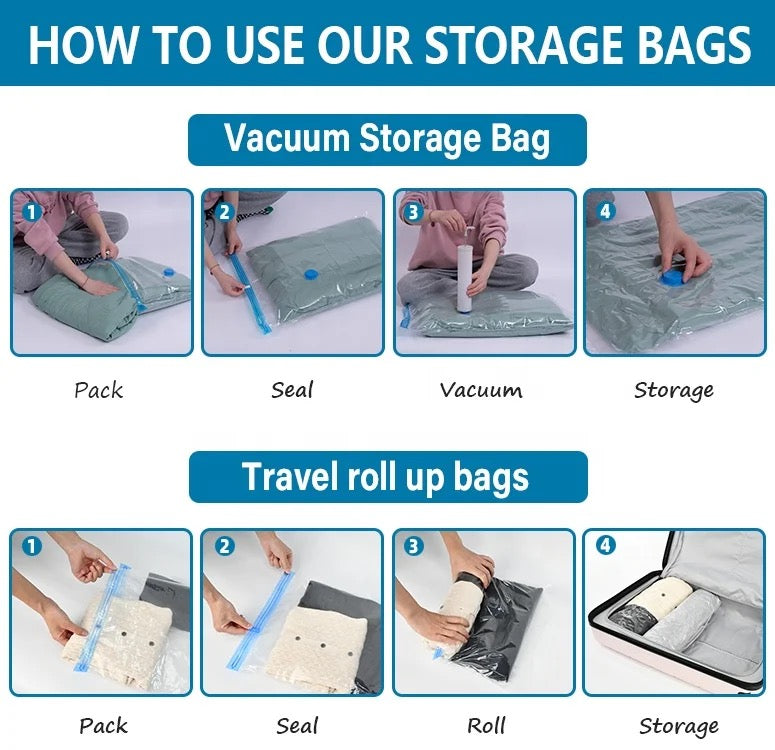 HOW TO USE OUR STORAGE BAGS

Vacuum Storage Bag

1

2

3

4

Pack

Seal

Vacuum

Storage

Travel roll up bags

1

2

3

4

Pack

Seal

Roll

Storage